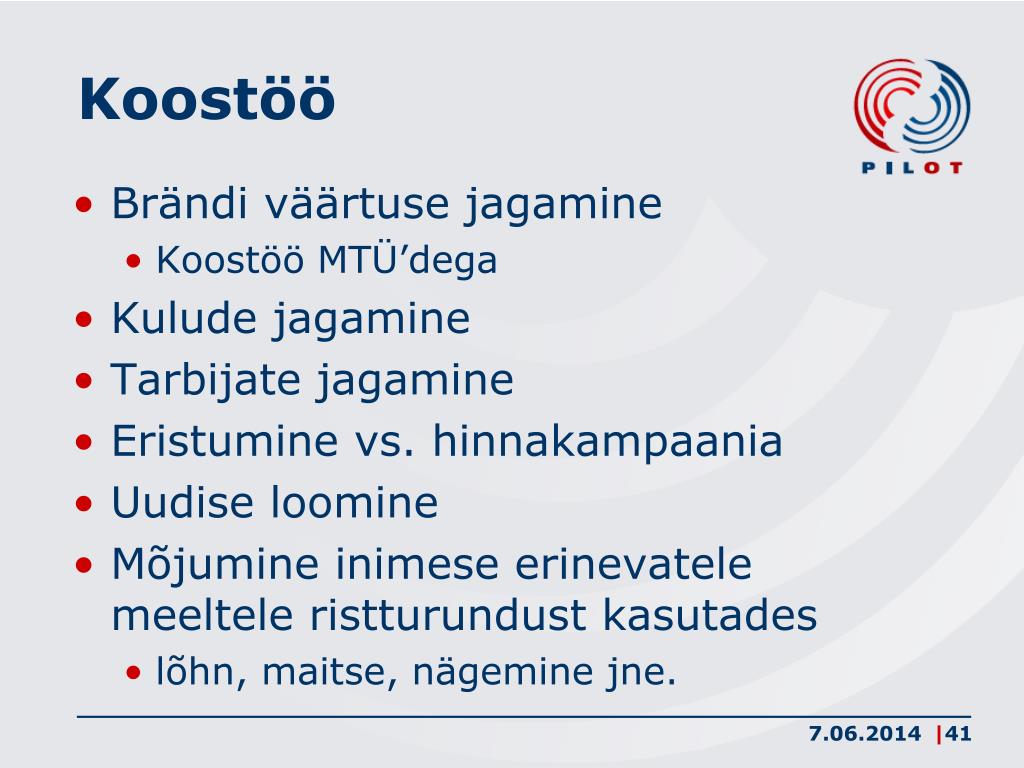 Koostöö

PILOT

• Brändi väärtuse jagamine
  • Koostöö MTÜ’dega
• Kulude jagamine
• Tarbijate jagamine
• Eristumine vs. hinnakampaania
• Uudise loomine
• Mõjumine inimese erinevatele meeltele ristturundust kasutades
  • lõhn, maitse, nägemine jne.

7.06.2014 |41